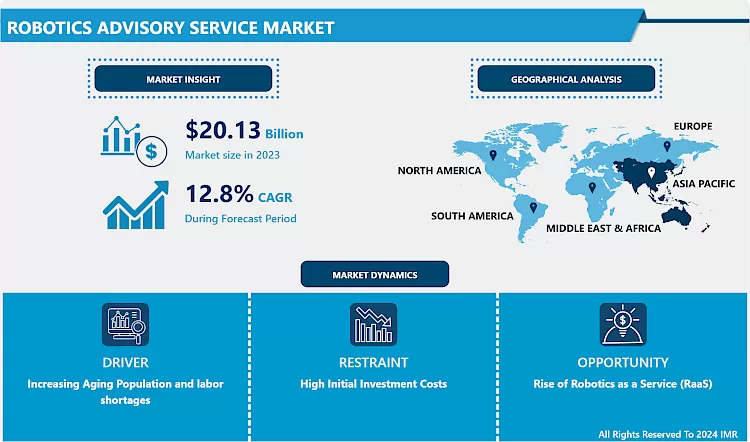 ROBOTICS ADVISORY SERVICE MARKET

MARKET INSIGHT

$20.13 Billion
Market size in 2023

12.8% CAGR
During Forecast Period

GEOGRAPHICAL ANALYSIS

EUROPE
NORTH AMERICA
ASIA PACIFIC
SOUTH AMERICA
MIDDLE EAST & AFRICA

MARKET DYNAMICS

DRIVER
Increasing Aging Population and labor shortages

RESTRAINT
High Initial Investment Costs

OPPORTUNITY
Rise of Robotics as a Service (RaaS)

All Rights Reserved To 2024 IMR